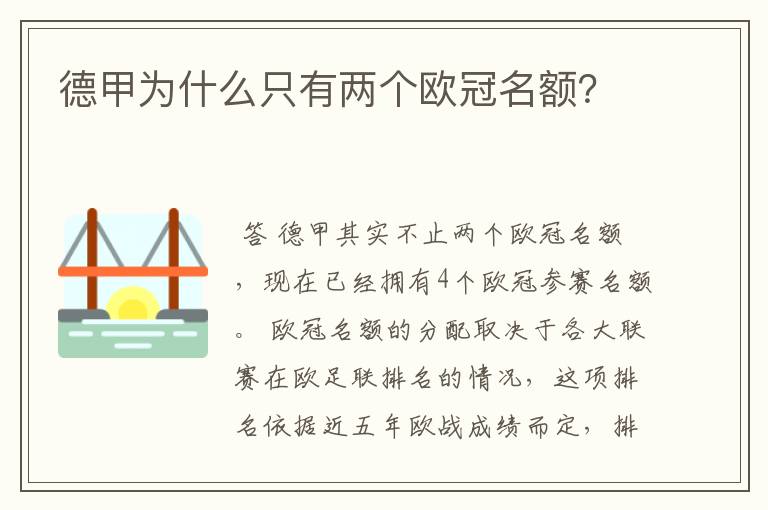 德甲为什么只有两个欧冠名额?

答 德甲其实不止两个欧冠名额，现在已经拥有4个欧冠参赛名额。 欧冠名额的分配取决于各大联赛在欧足联排名的情况，这项排名依据近五年欧战成绩而定，排